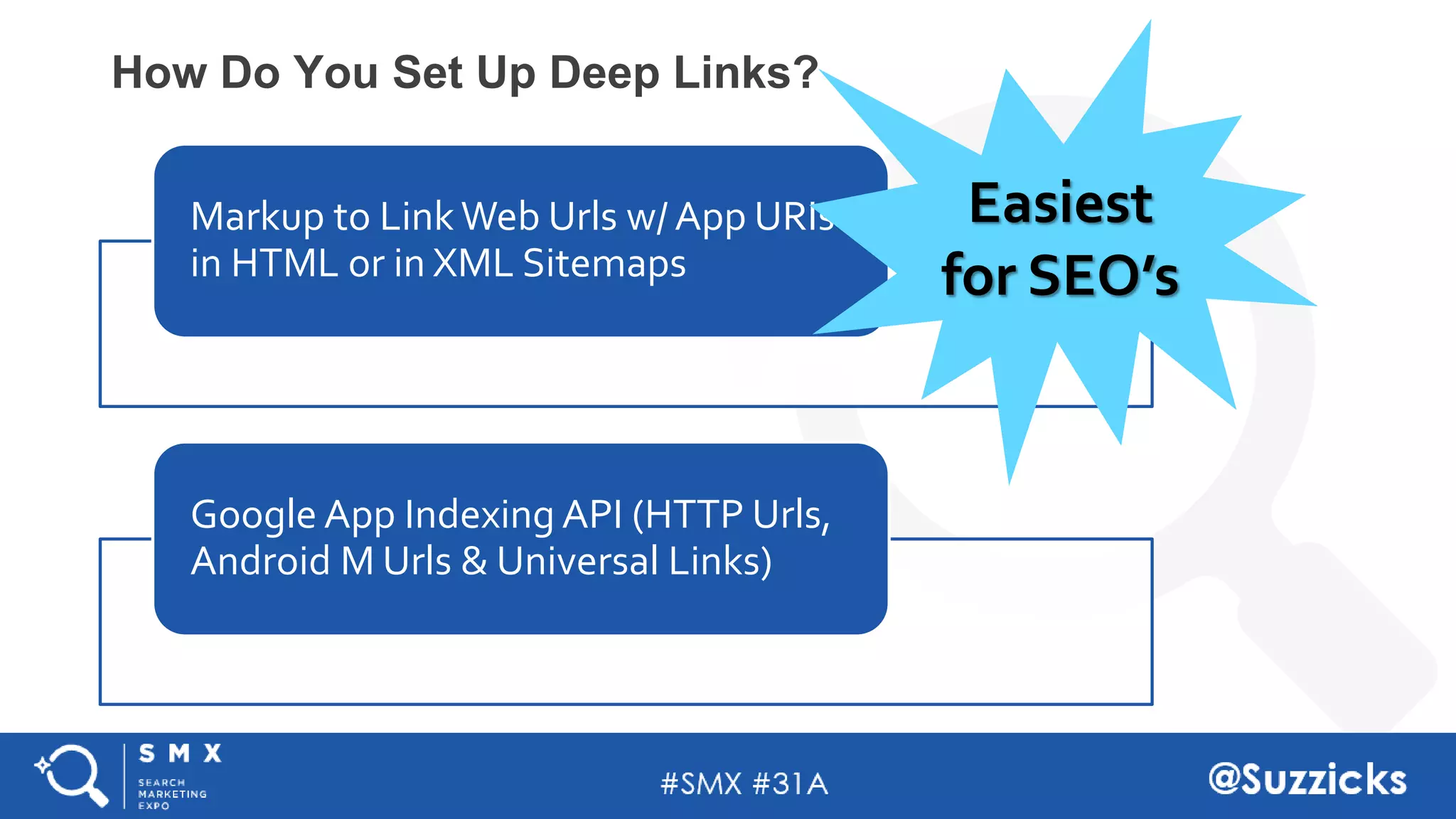 How Do You Set Up Deep Links?

Markup to Link Web Urls w/ App URIs in HTML or in XML Sitemaps

Easiest for SEO's

Google App Indexing API (HTTP Urls, Android M Urls & Universal Links)

SMX SEARCH MARKETING EXPO

#SMX #31A

@Suzzicks